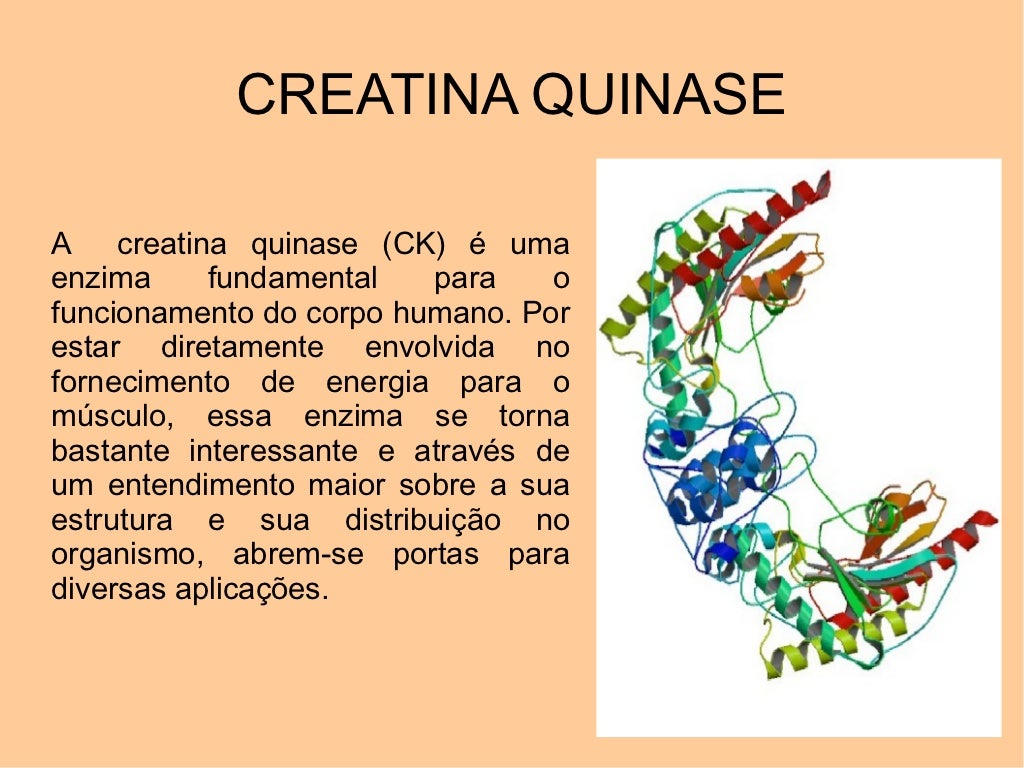 CREATINA QUINASE

A creatina quinase (CK) é uma enzima fundamental para o funcionamento do corpo humano. Por estar diretamente envolvida no fornecimento de energia para o músculo, essa enzima se torna bastante interessante e através de um entendimento maior sobre a sua estrutura e sua distribuição no organismo, abrem-se portas para diversas aplicações.